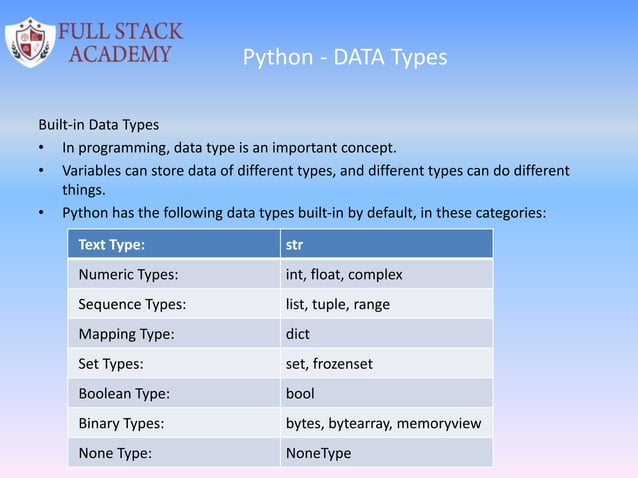 FULL STACK ACADEMY

Python - DATA Types

Built-in Data Types

• In programming, data type is an important concept.
• Variables can store data of different types, and different types can do different things.
• Python has the following data types built-in by default, in these categories:

| Text Type: | str |
|---|---|
| Numeric Types: | int, float, complex |
| Sequence Types: | list, tuple, range |
| Mapping Type: | dict |
| Set Types: | set, frozenset |
| Boolean Type: | bool |
| Binary Types: | bytes, bytearray, memoryview |
| None Type: | NoneType |